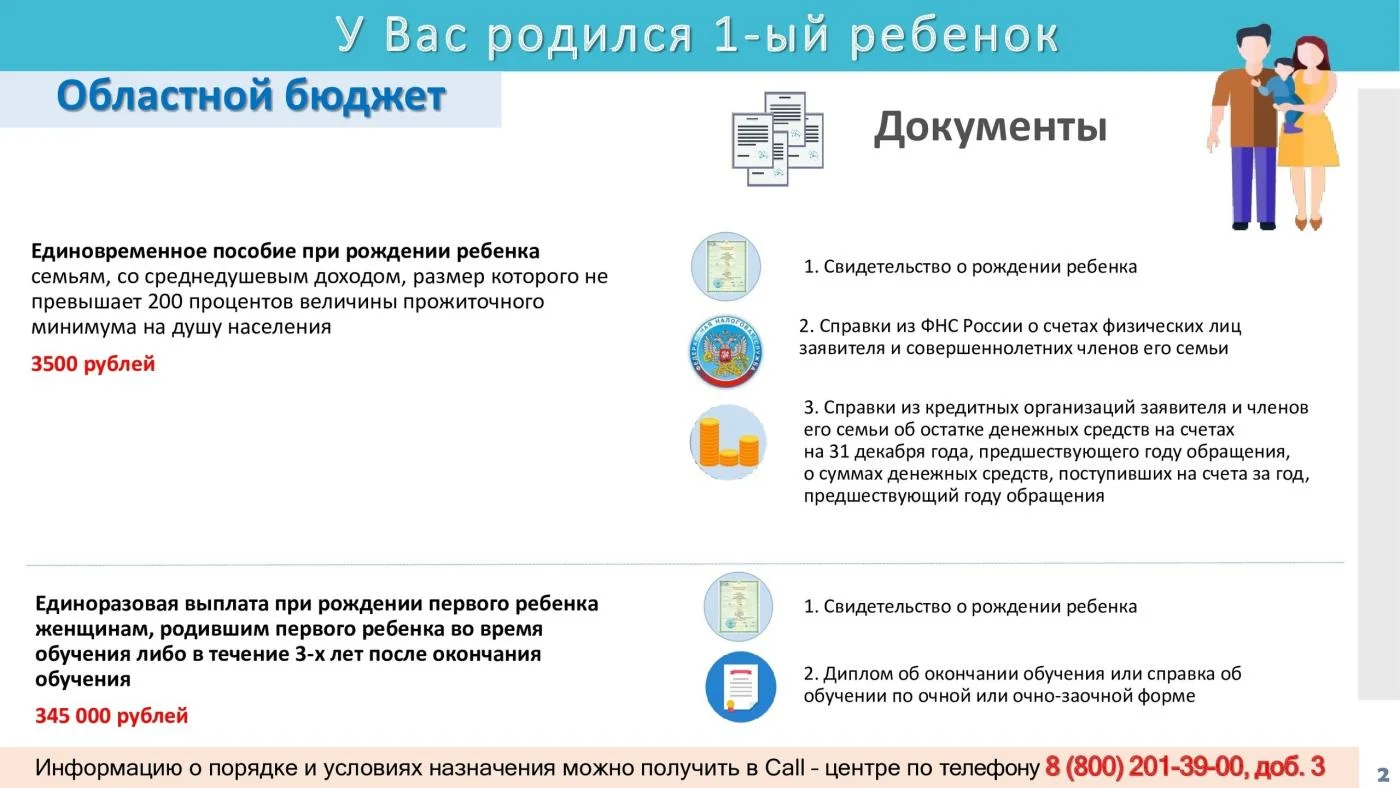 У Вас родился 1-ый ребенок

Областной бюджет

Документы

Единовременное пособие при рождении ребенка семьям, со среднедушевым доходом, размер которого не превышает 200 процентов величины прожиточного минимума на душу населения

3500 рублей

1. Свидетельство о рождении ребенка

2. Справки из ФНС России о счетах физических лиц заявителя и совершеннолетних членов его семьи

3. Справки из кредитных организаций заявителя и членов его семьи об остатке денежных средств на счетах на 31 декабря года, предшествующего году обращения, о суммах денежных средств, поступивших на счета за год, предшествующий году обращения

Единоразовая выплата при рождении первого ребенка женщинам, родившим первого ребенка во время обучения либо в течение 3-х лет после окончания обучения

345 000 рублей

1. Свидетельство о рождении ребенка

2. Диплом об окончании обучения или справка об обучении по очной или очно-заочной форме

Информацию о порядке и условиях назначения можно получить в Call - центре по телефону 8 (800) 201-39-00, доб. 3

2